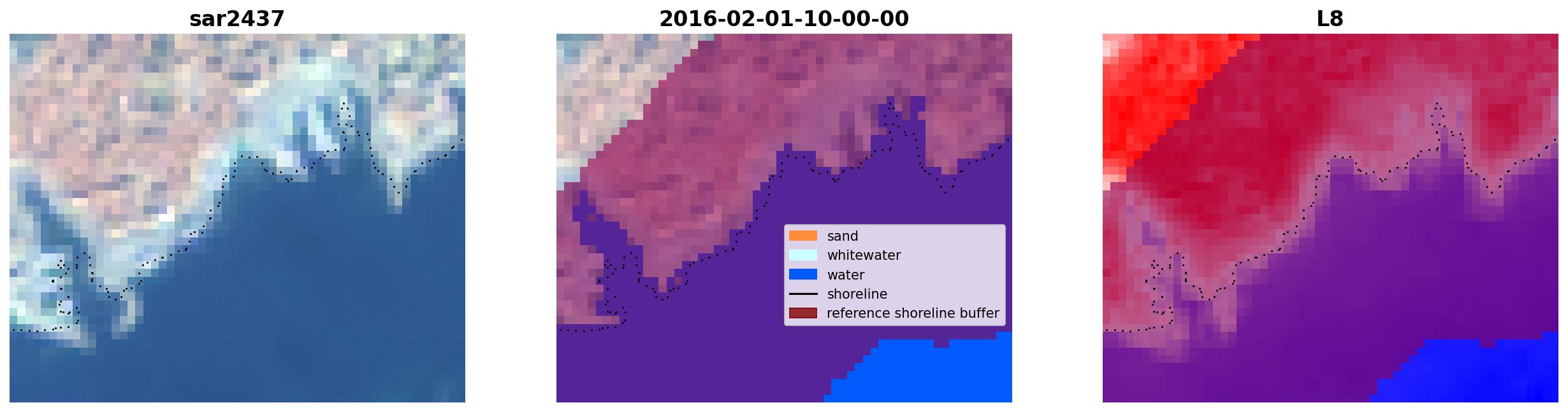 sar2437

2016-02-01-10-00-00

sand
whitewater
water
shoreline
reference shoreline buffer

L8